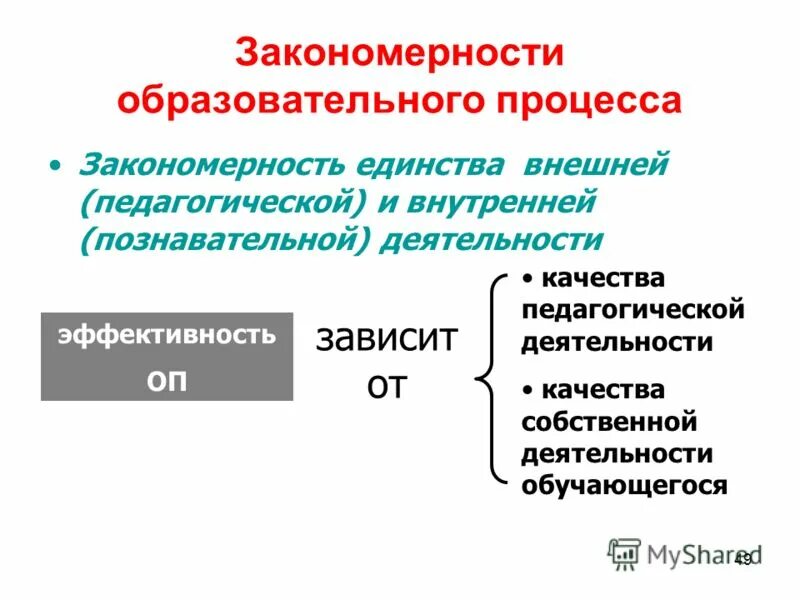 Закономерности образовательного процесса

• Закономерность единства внешней (педагогической) и внутренней (познавательной) деятельности

эффективность ОП

зависит от

• качества педагогической деятельности

• качества собственной деятельности обучающегося

MyShared

49